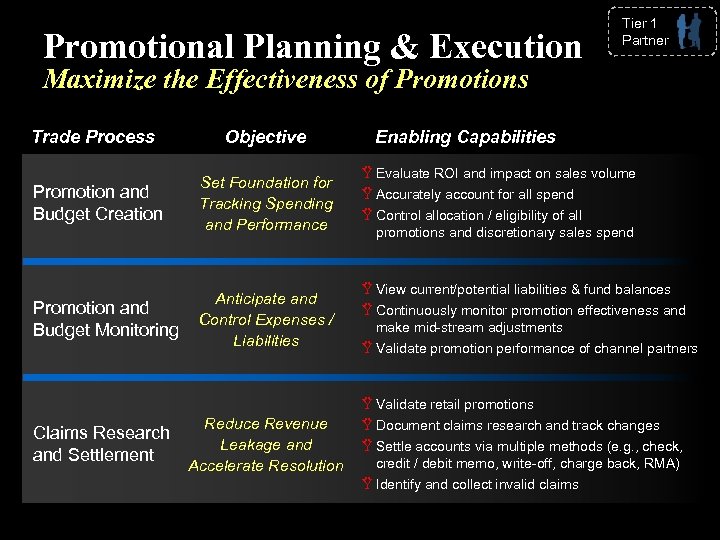 Tier 1 Partner

Promotional Planning & Execution

Maximize the Effectiveness of Promotions

| Trade Process | Objective | Enabling Capabilities |
|---|---|---|
| Promotion and Budget Creation | Set Foundation for Tracking Spending and Performance | Evaluate ROI and impact on sales volume<br>Accurately account for all spend<br>Control allocation / eligibility of all promotions and discretionary sales spend |
| Promotion and Budget Monitoring | Anticipate and Control Expenses / Liabilities | View current/potential liabilities & fund balances<br>Continuously monitor promotion effectiveness and make mid-stream adjustments<br>Validate promotion performance of channel partners |
| Claims Research and Settlement | Reduce Revenue Leakage and Accelerate Resolution | Validate retail promotions<br>Document claims research and track changes<br>Settle accounts via multiple methods (e.g., check, credit / debit memo, write-off, charge back, RMA)<br>Identify and collect invalid claims |